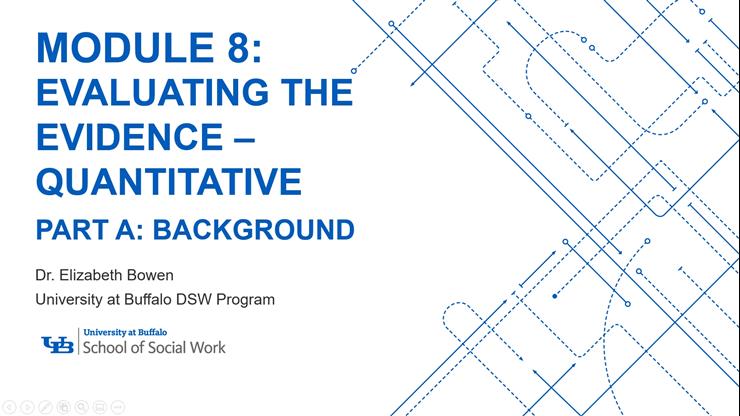 MODULE 8: EVALUATING THE EVIDENCE – QUANTITATIVE

PART A: BACKGROUND

Dr. Elizabeth Bowen
University at Buffalo DSW Program

UB University at Buffalo
School of Social Work